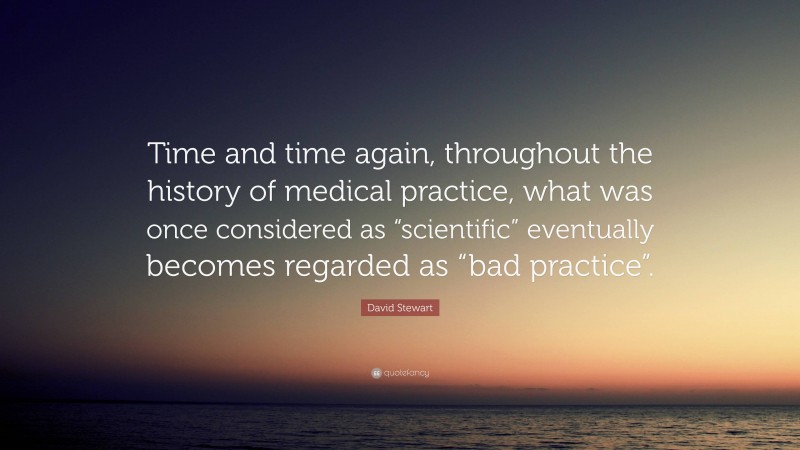 Time and time again, throughout the history of medical practice, what was once considered as “scientific” eventually becomes regarded as “bad practice”.

David Stewart

quotefancy